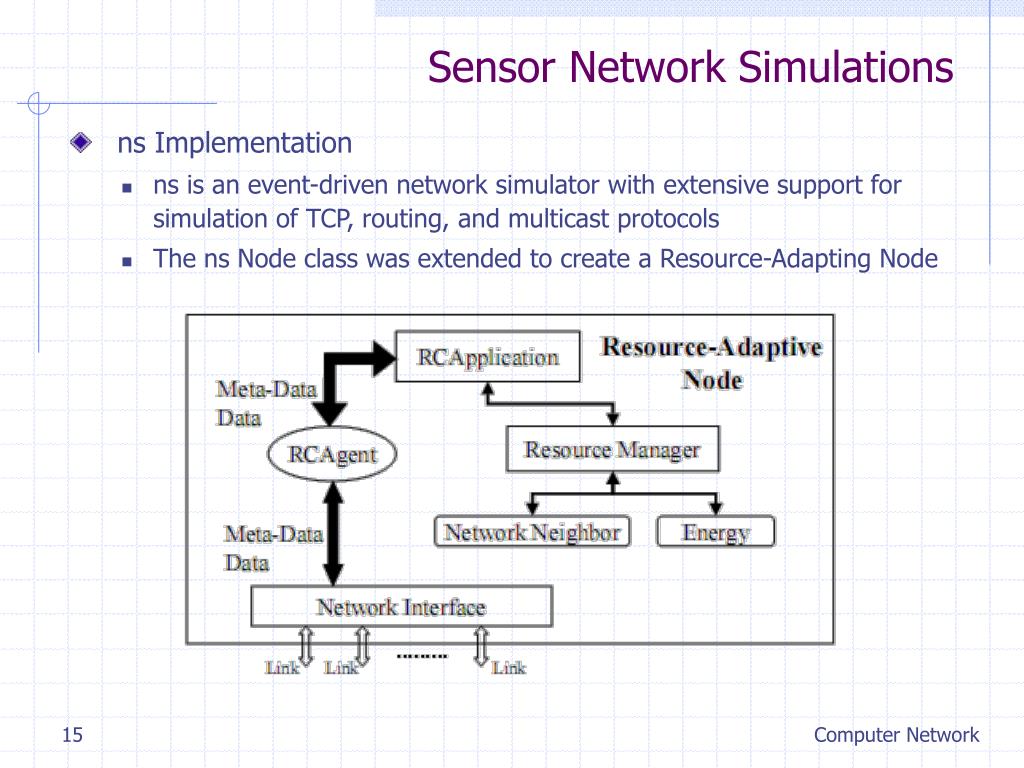 Sensor Network Simulations

ns Implementation

ns is an event-driven network simulator with extensive support for simulation of TCP, routing, and multicast protocols

The ns Node class was extended to create a Resource-Adapting Node

RCApplication

Resource-Adaptive Node

Meta-Data
Data

RCAgent

Resource Manager

Network Neighbor

Energy

Meta-Data
Data

Network Interface

Link Link ........ Link

15

Computer Network